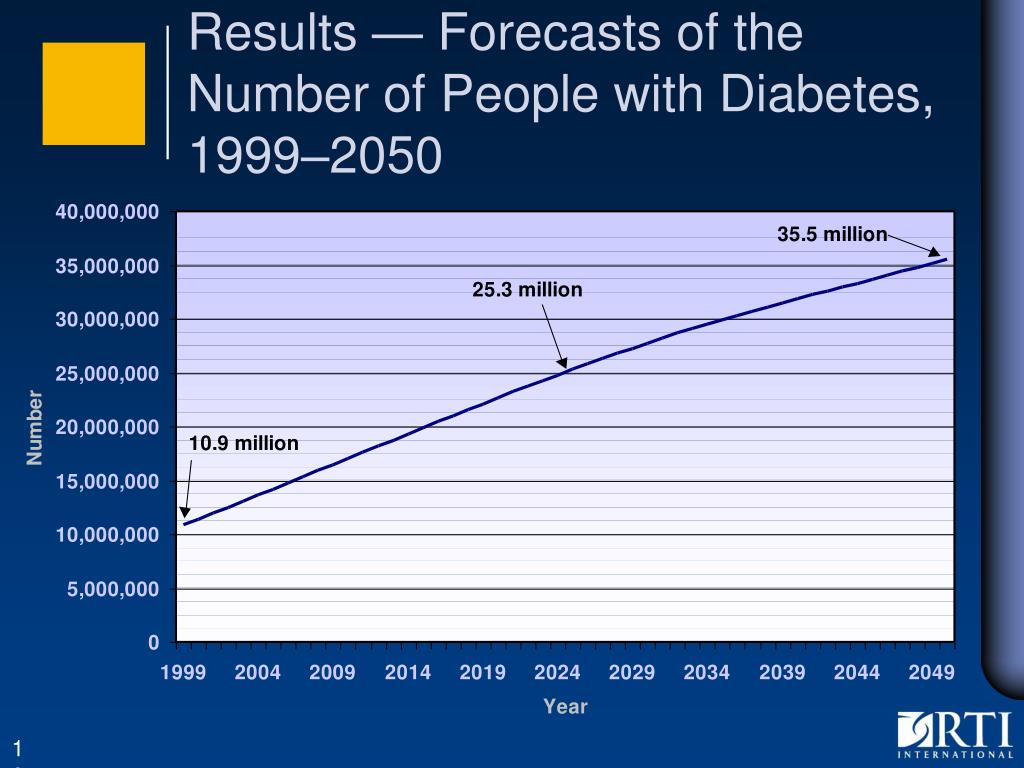 Results — Forecasts of the Number of People with Diabetes, 1999–2050

40,000,000
35,000,000
30,000,000
25,000,000
20,000,000
15,000,000
10,000,000
5,000,000
0

Number

35.5 million
25.3 million
10.9 million

1999 2004 2009 2014 2019 2024 2029 2034 2039 2044 2049

Year

RTI INTERNATIONAL

1